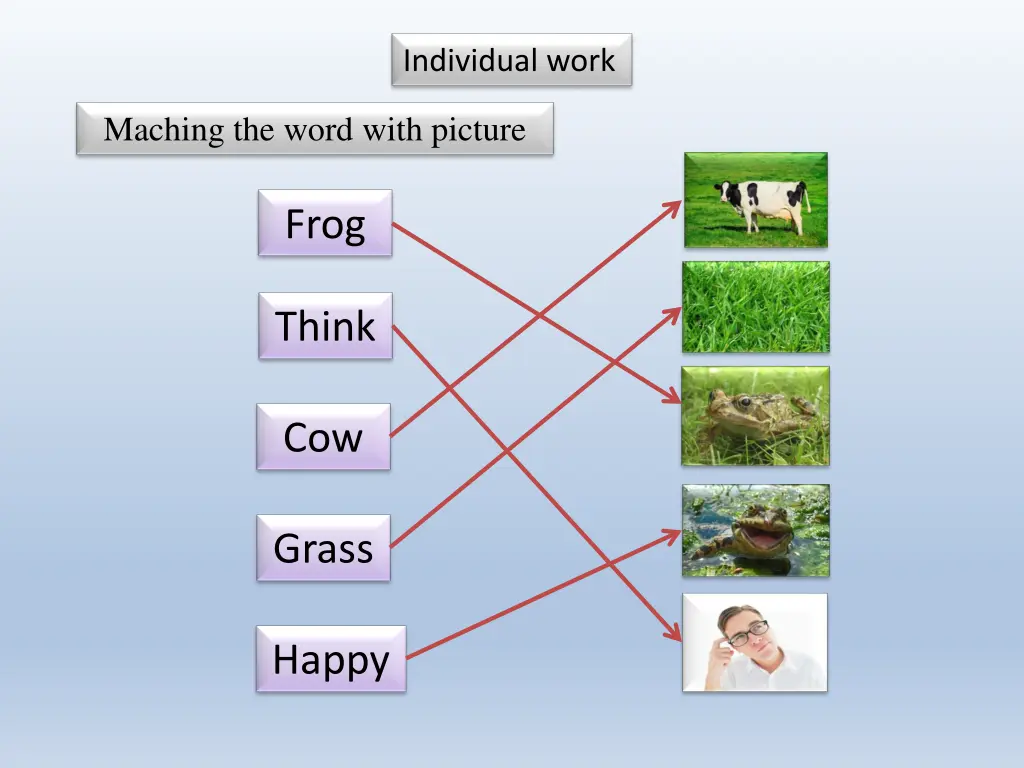 Individual work

Maching the word with picture

Frog

Think

Cow

Grass

Happy